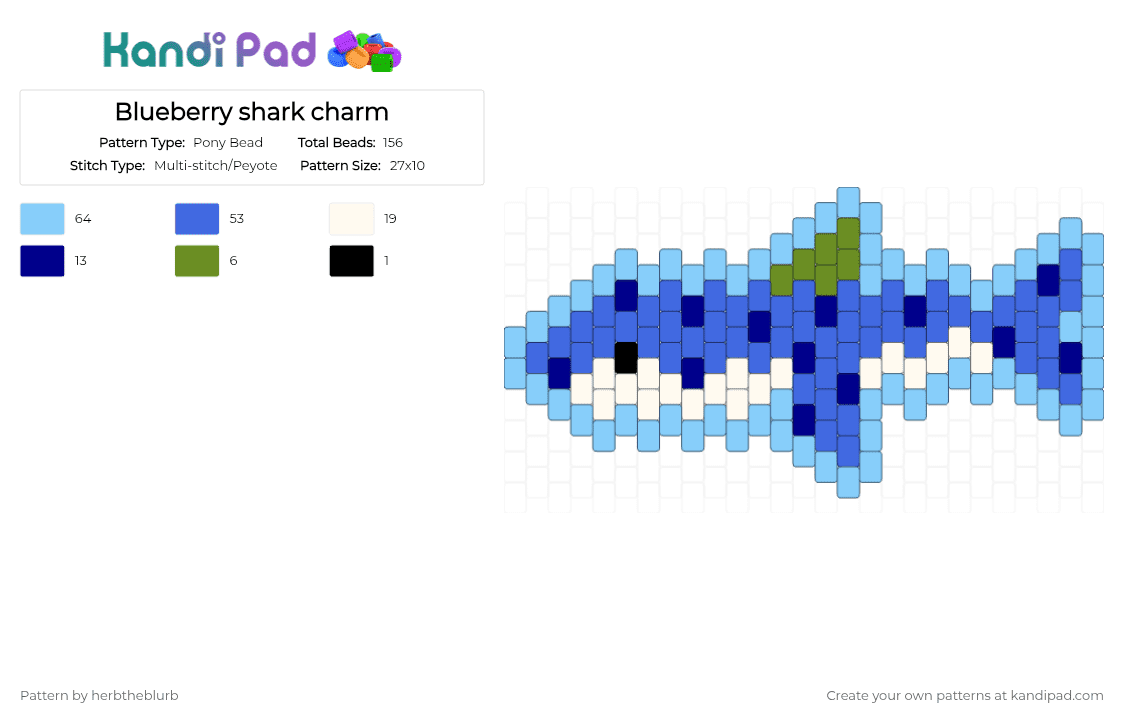 Kandi Pad

Blueberry shark charm

Pattern Type: Pony Bead
Total Beads: 156
Stitch Type: Multi-stitch/Peyote
Pattern Size: 27x10

64
53
19
13
6
1

Pattern by herbtheblurb

Create your own patterns at kandipad.com